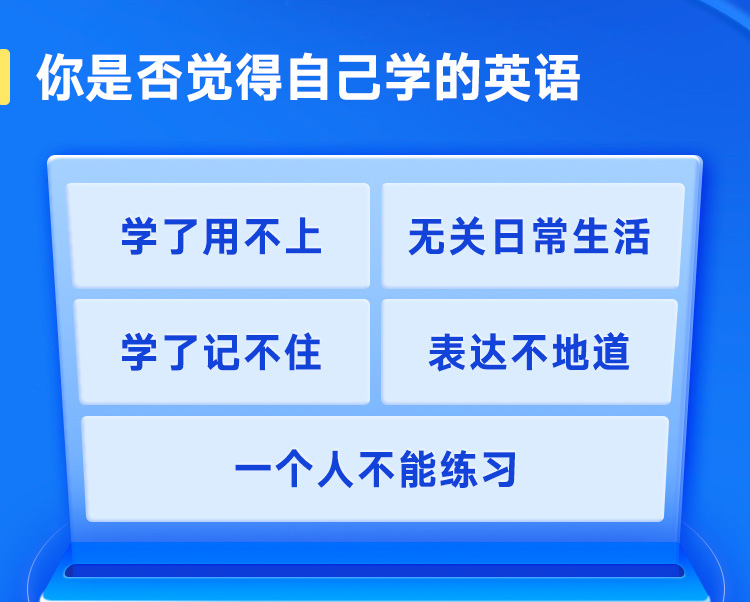 你是否觉得自己学的英语

学了用不上

无关日常生活

学了记不住

表达不地道

一个人不能练习